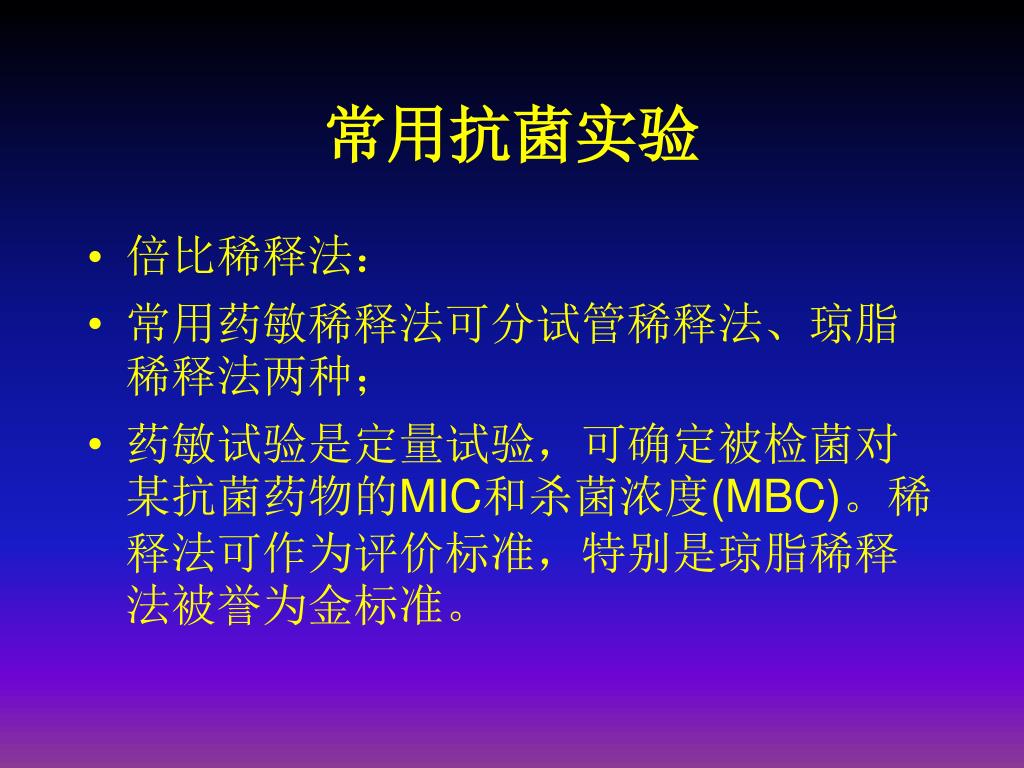 常用抗菌实验

• 倍比稀释法：

• 常用药敏稀释法可分试管稀释法、琼脂稀释法两种；

• 药敏试验是定量试验，可确定被检菌对某抗菌药物的MIC和杀菌浓度(MBC)。稀释法可作为评价标准，特别是琼脂稀释法被誉为金标准。